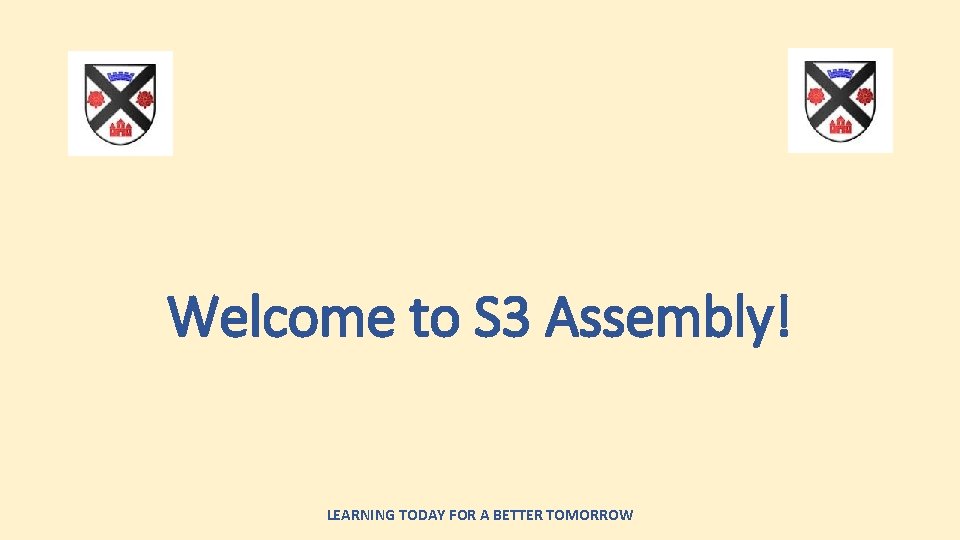 Welcome to S3 Assembly!

LEARNING TODAY FOR A BETTER TOMORROW